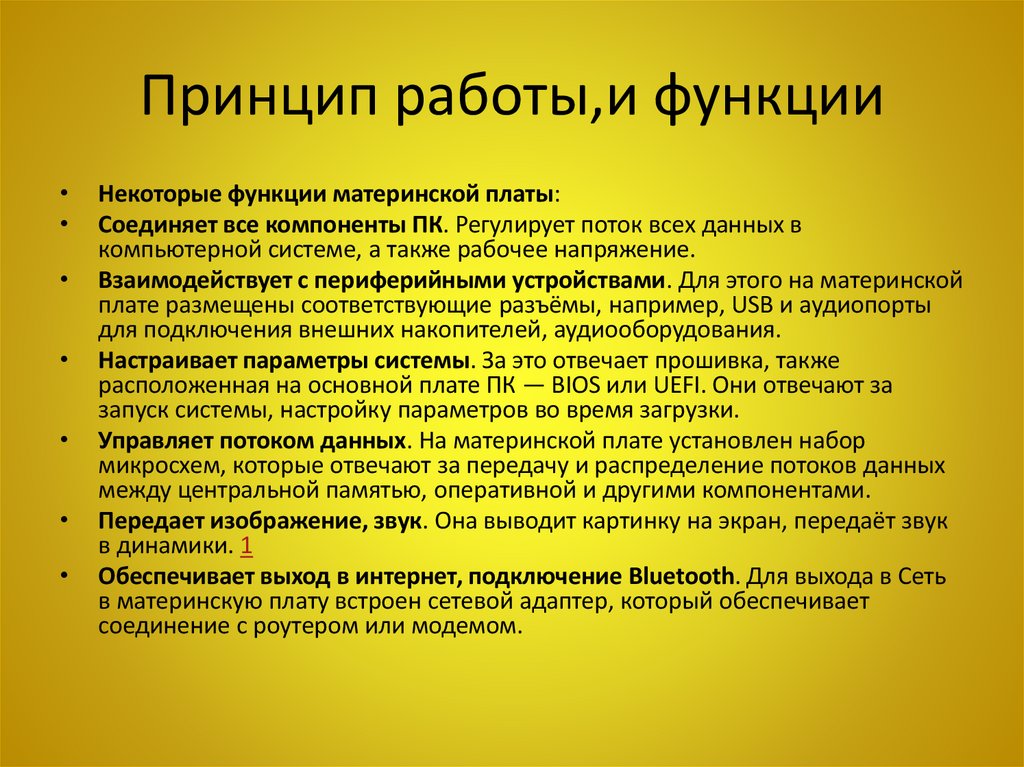 Принцип работы,и функции

• Некоторые функции материнской платы:
• Соединяет все компоненты ПК. Регулирует поток всех данных в компьютерной системе, а также рабочее напряжение.
• Взаимодействует с периферийными устройствами. Для этого на материнской плате размещены соответствующие разъёмы, например, USB и аудиопорты для подключения внешних накопителей, аудиооборудования.
• Настраивает параметры системы. За это отвечает прошивка, также расположенная на основной плате ПК — BIOS или UEFI. Они отвечают за запуск системы, настройку параметров во время загрузки.
• Управляет потоком данных. На материнской плате установлен набор микросхем, которые отвечают за передачу и распределение потоков данных между центральной памятью, оперативной и другими компонентами.
• Передает изображение, звук. Она выводит картинку на экран, передаёт звук в динамики. 1
• Обеспечивает выход в интернет, подключение Bluetooth. Для выхода в Сеть в материнскую плату встроен сетевой адаптер, который обеспечивает соединение с роутером или модемом.